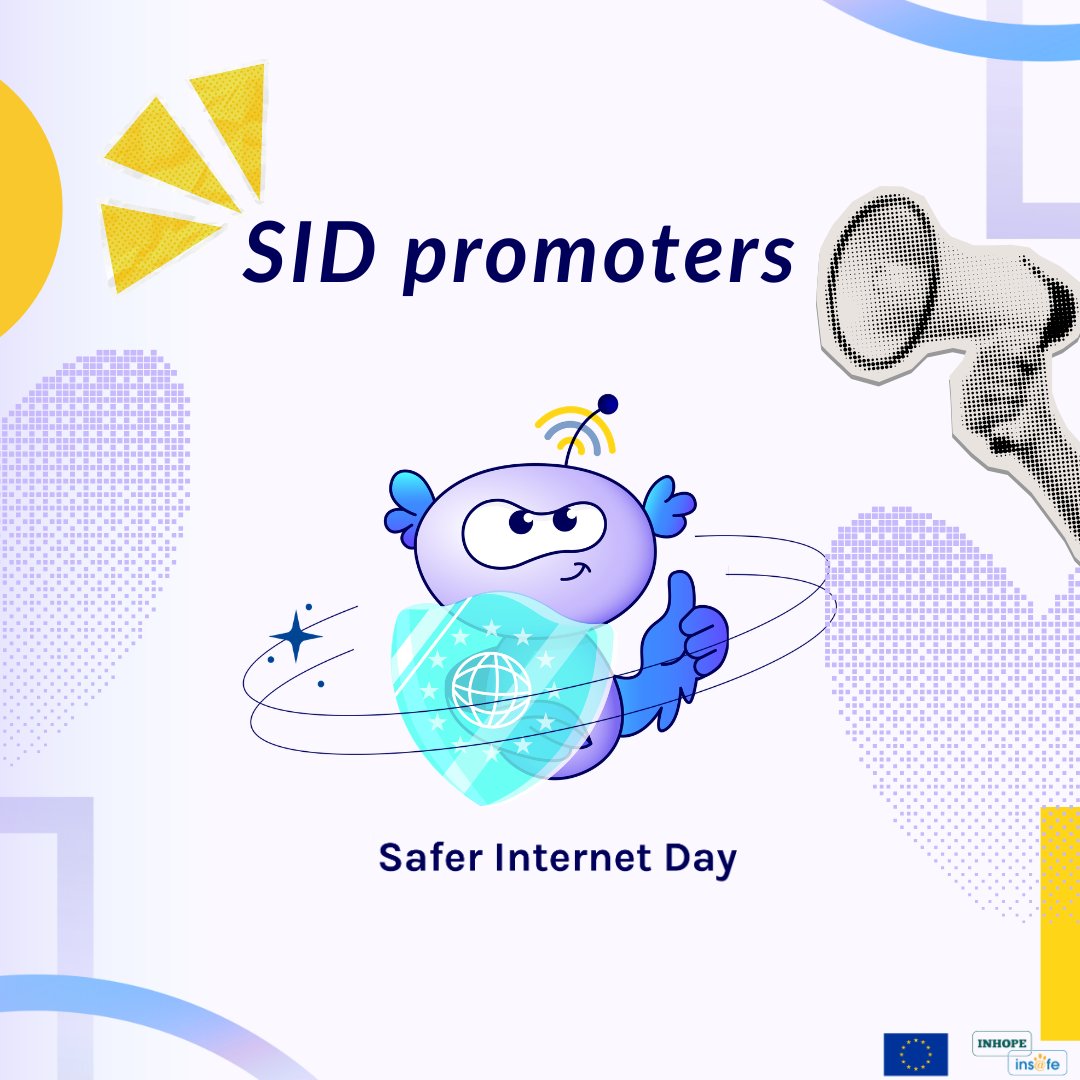 SID promoters

Safer Internet Day

INHOPE
ins@fe